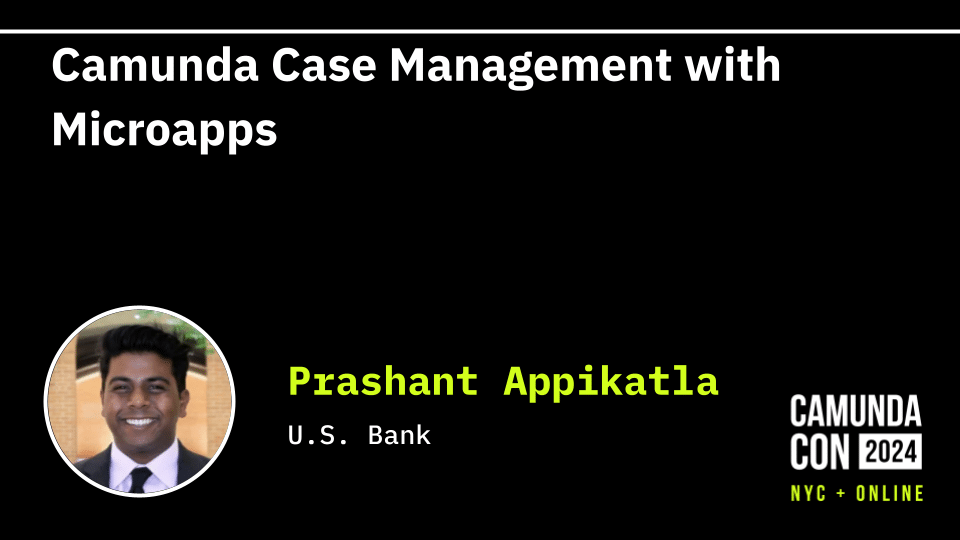 Camunda Case Management with Microapps

Prashant Appikatla

U.S. Bank

CAMUNDA
CON 2024
NYC + ONLINE